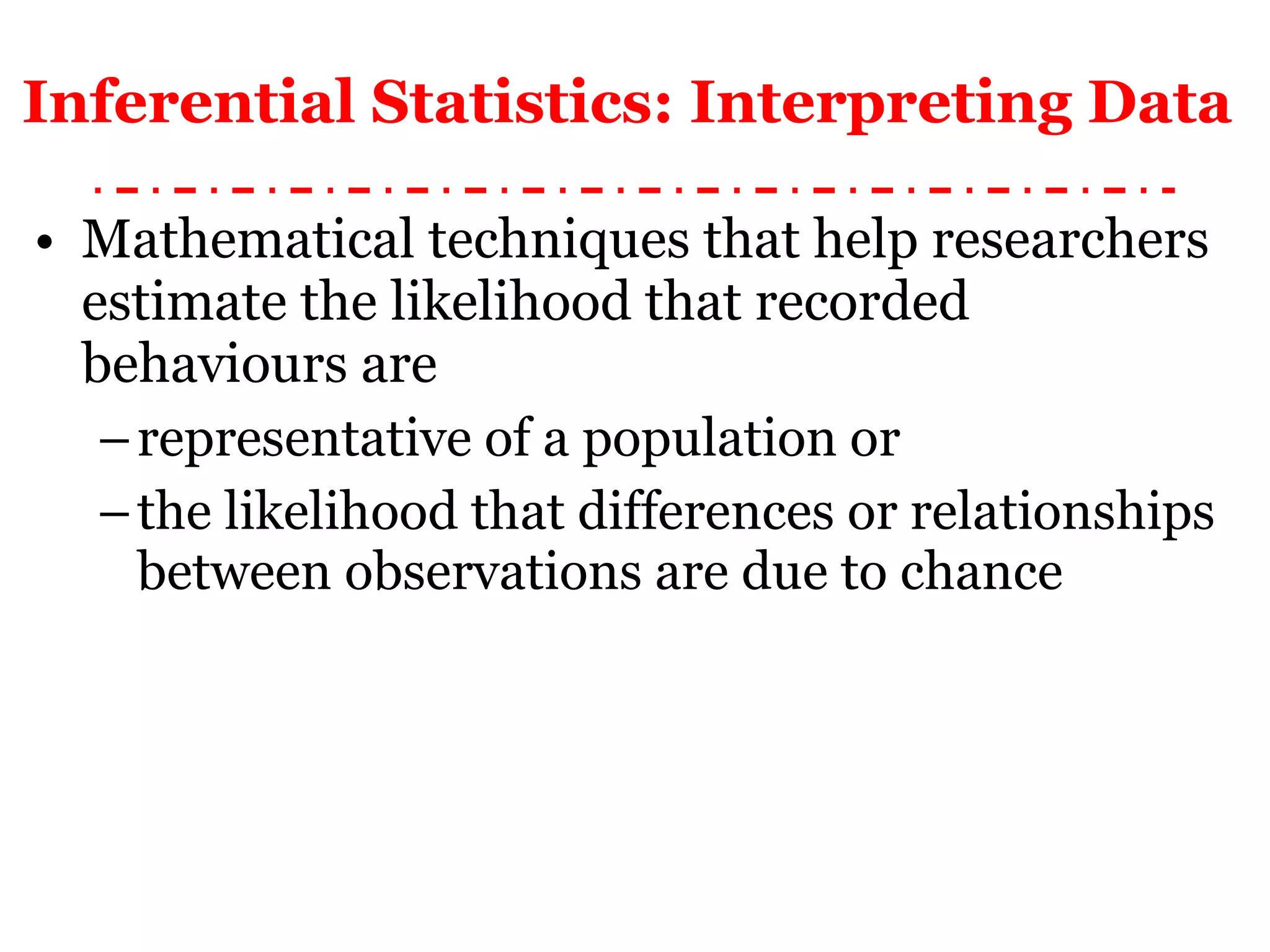 Inferential Statistics: Interpreting Data

• Mathematical techniques that help researchers estimate the likelihood that recorded behaviours are
– representative of a population or
– the likelihood that differences or relationships between observations are due to chance